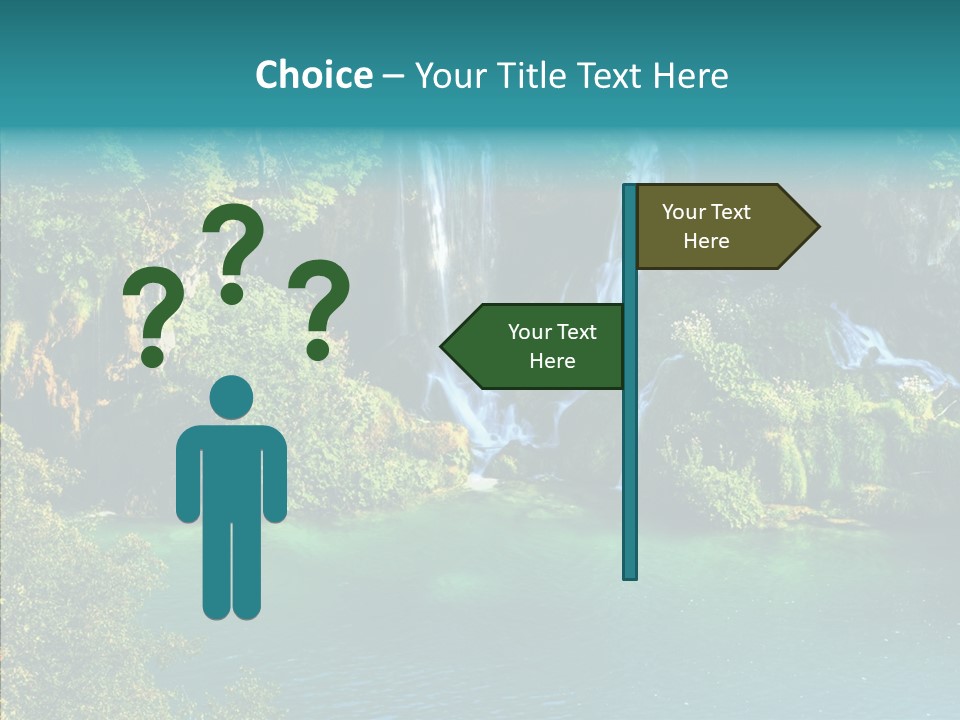 Choice – Your Title Text Here

? ? ?

Your Text Here

Your Text Here